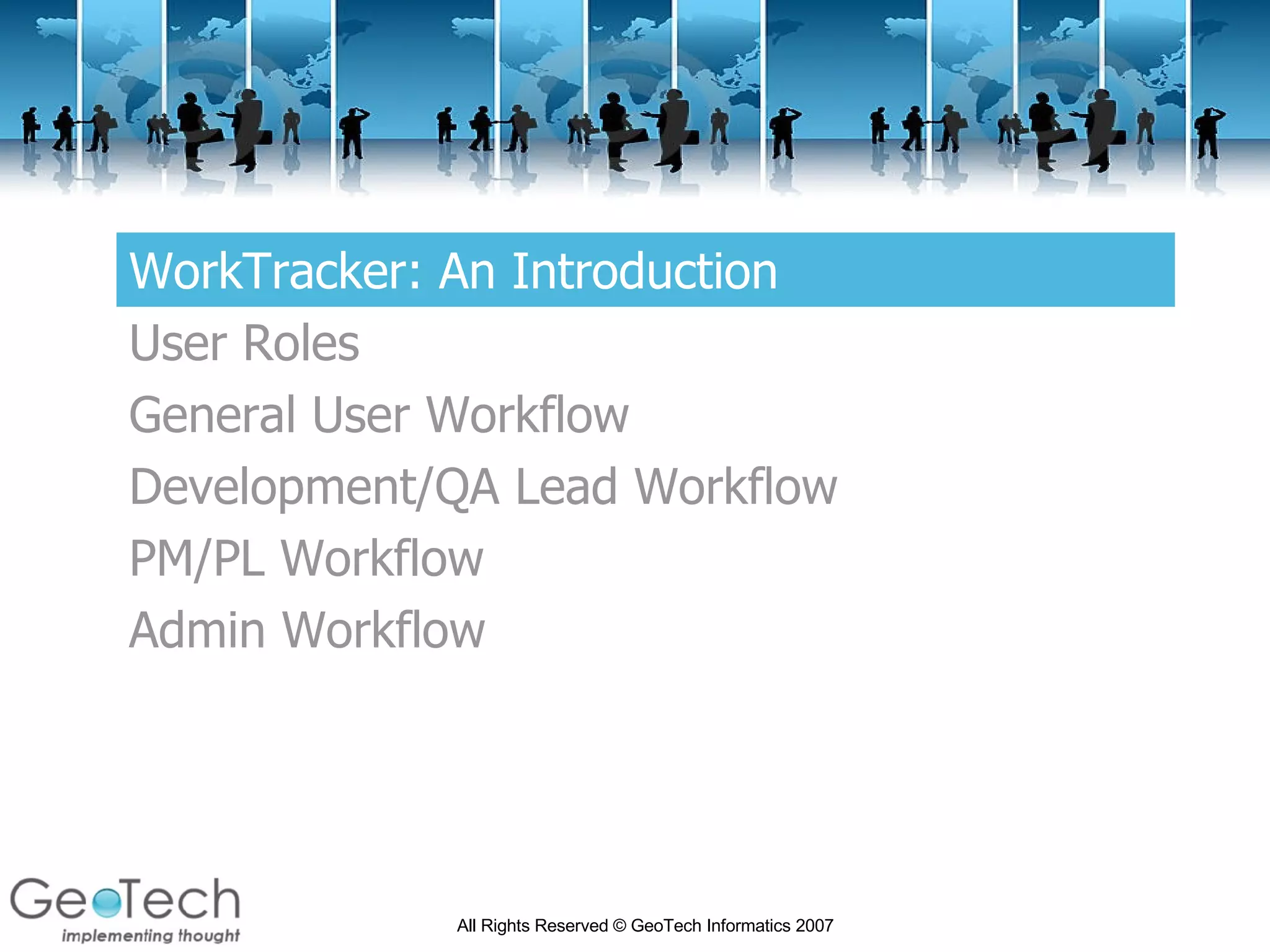 WorkTracker: An Introduction

User Roles

General User Workflow

Development/QA Lead Workflow

PM/PL Workflow

Admin Workflow

GeoTech
implementing thought

All Rights Reserved © GeoTech Informatics 2007